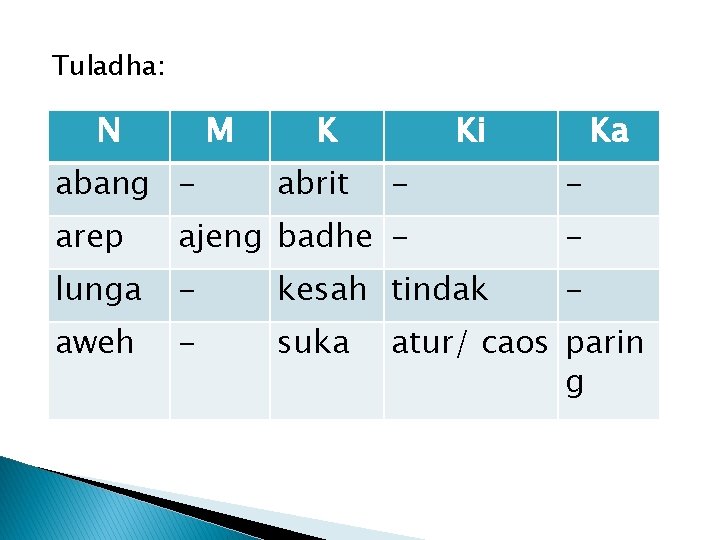 Tuladha:

| N | M | K | Ki | Ka |
|---|---|---|---|---|
| abang | – | abrit | – | – |
| arep | ajeng | badhe | – | – |
| lunga | – | kesah | tindak | – |
| aweh | – | suka | atur/ caos | paring |